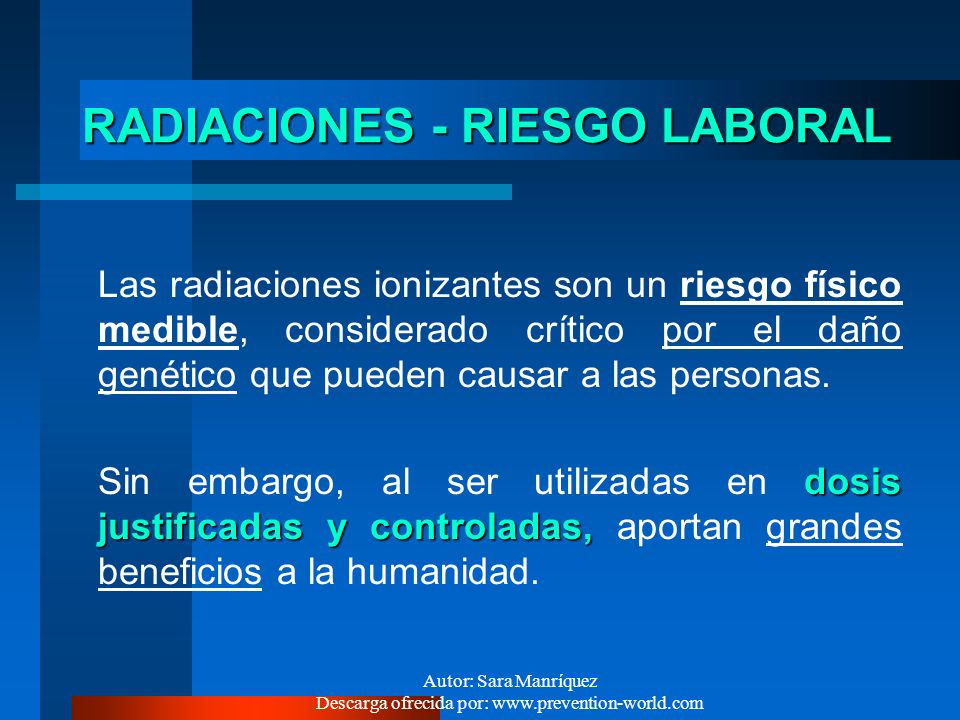 RADIACIONES - RIESGO LABORAL

Las radiaciones ionizantes son un riesgo físico medible, considerado crítico por el daño genético que pueden causar a las personas.

Sin embargo, al ser utilizadas en dosis justificadas y controladas, aportan grandes beneficios a la humanidad.

Autor: Sara Manríquez
Descarga ofrecida por: www.prevention-world.com